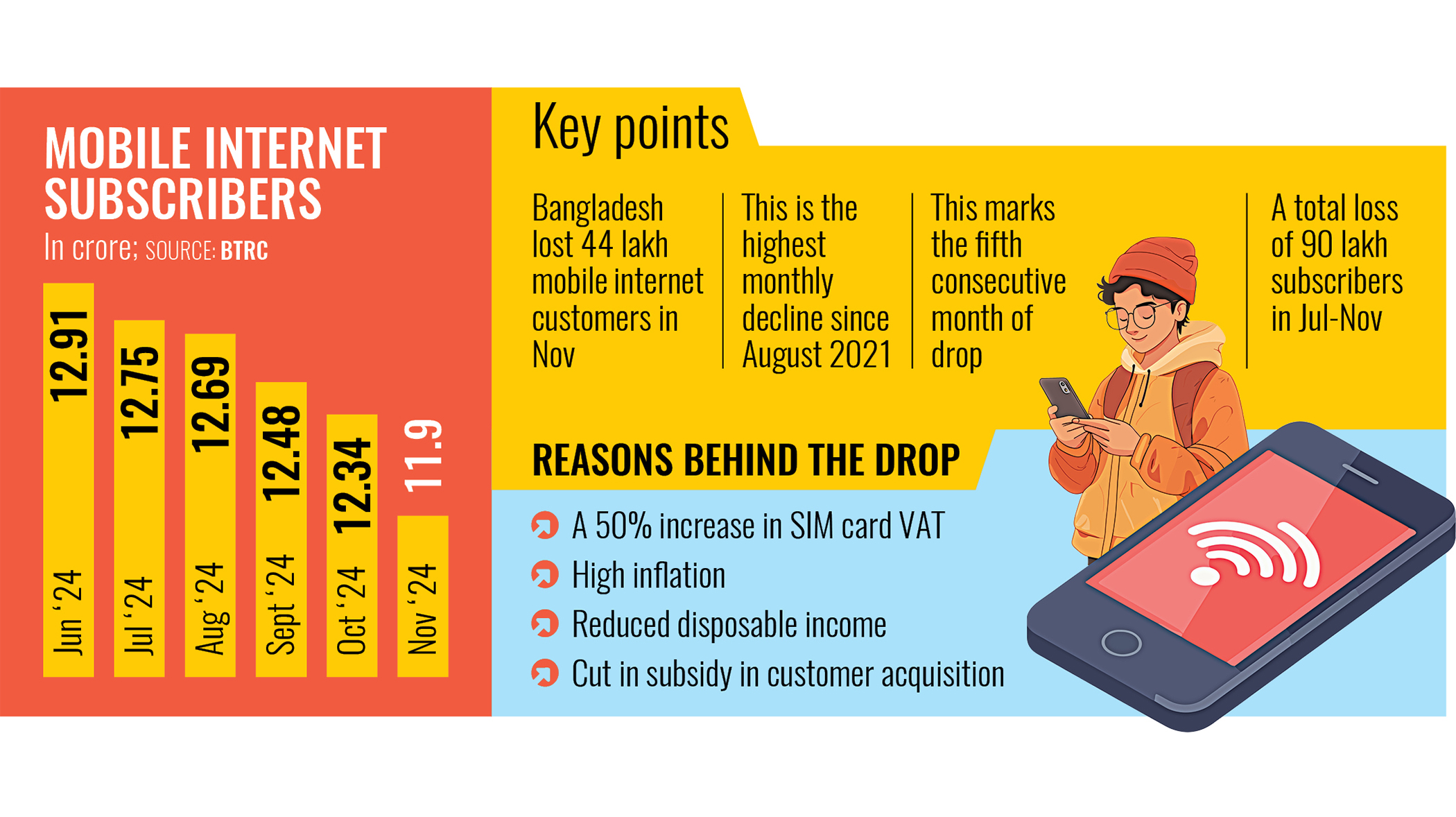 MOBILE INTERNET SUBSCRIBERS
In crore; SOURCE: BTRC

12.91
Jun '24
12.75
Jul '24
12.69
Aug '24
12.48
Sept '24
12.34
Oct '24
11.9
Nov '24

Key points

Bangladesh lost 44 lakh mobile internet customers in Nov

This is the highest monthly decline since August 2021

This marks the fifth consecutive month of drop

A total loss of 90 lakh subscribers in Jul-Nov

REASONS BEHIND THE DROP

A 50% increase in SIM card VAT
High inflation
Reduced disposable income
Cut in subsidy in customer acquisition